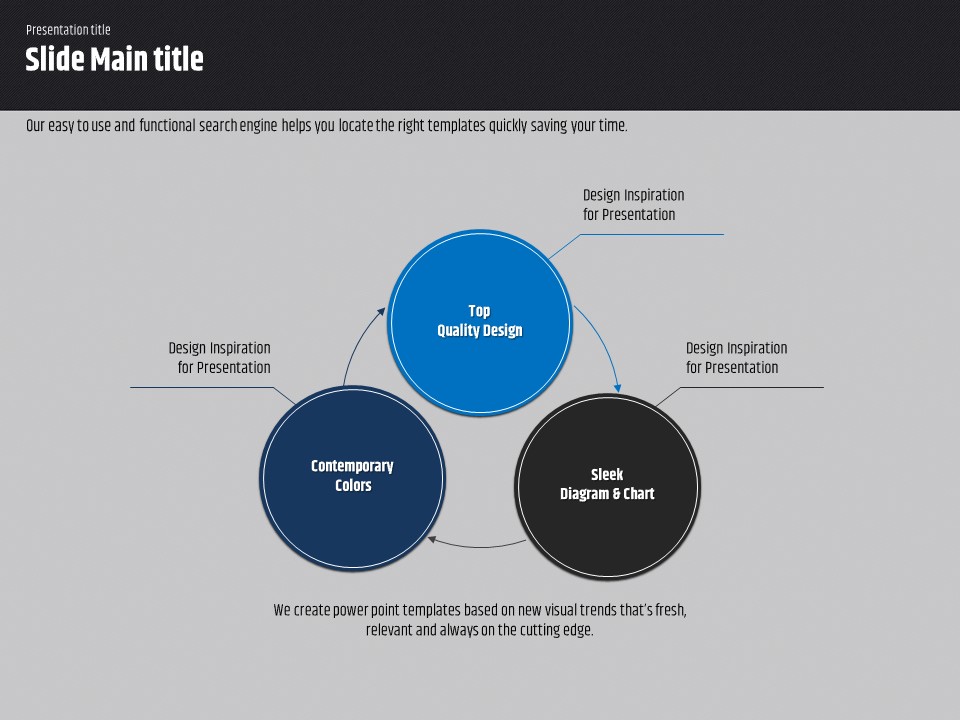 Presentation title
Slide Main title

Our easy to use and functional search engine helps you locate the right templates quickly saving your time.

Design Inspiration
for Presentation

Top
Quality Design

Design Inspiration
for Presentation

Design Inspiration
for Presentation

Contemporary
Colors

Sleek
Diagram & Chart

We create power point templates based on new visual trends that's fresh, relevant and always on the cutting edge.